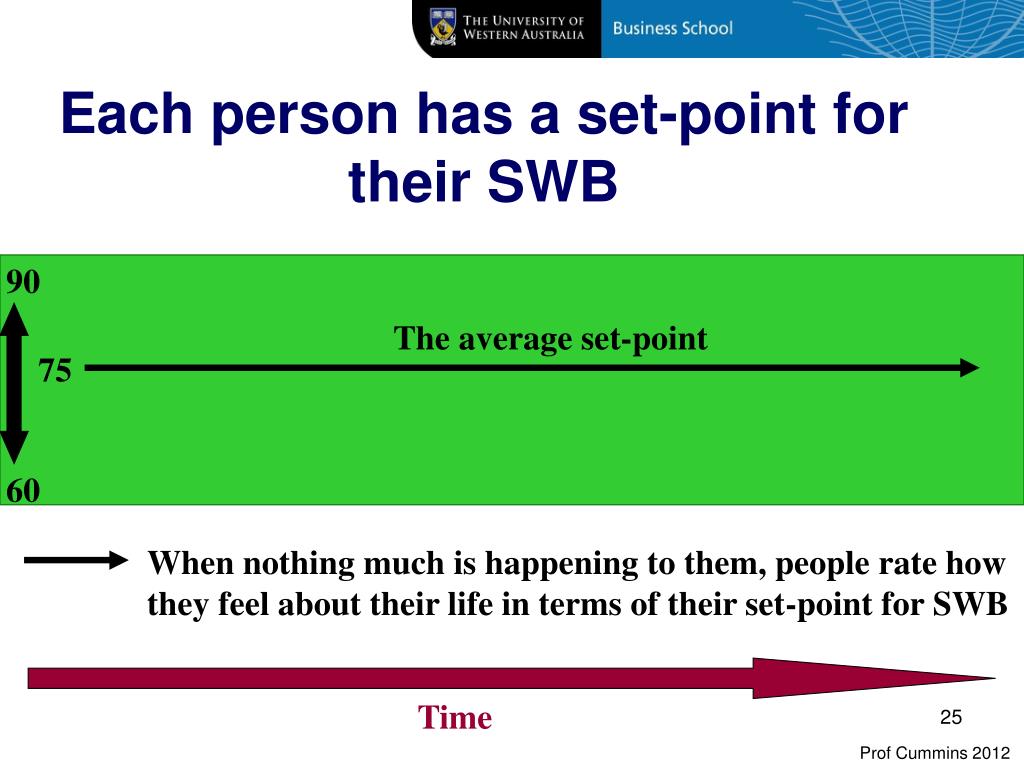 THE UNIVERSITY OF WESTERN AUSTRALIA

Business School

Each person has a set-point for their SWB

90

The average set-point

75

60

When nothing much is happening to them, people rate how they feel about their life in terms of their set-point for SWB

Time

25

Prof Cummins 2012